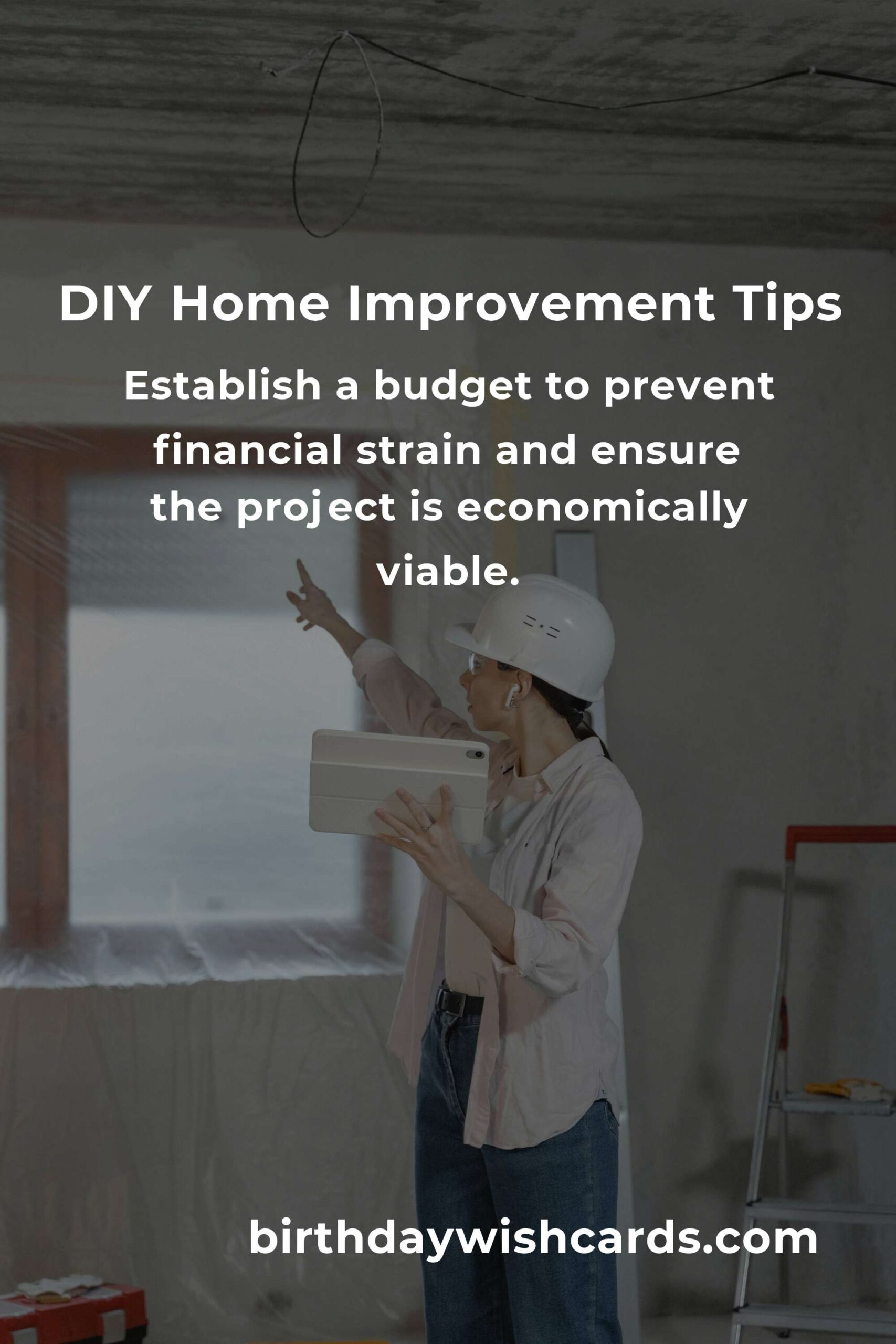 DIY Home Improvement Tips

Establish a budget to prevent financial strain and ensure the project is economically viable.

birthdaywishcards.com